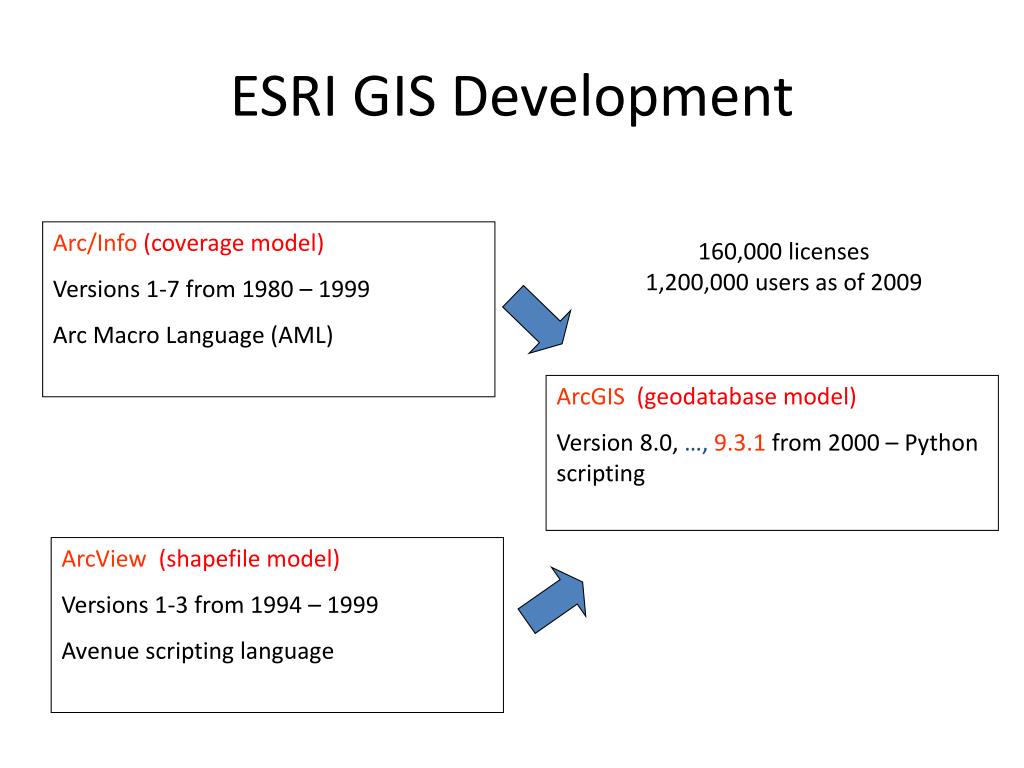 ESRI GIS Development

Arc/Info (coverage model)

Versions 1-7 from 1980 – 1999

Arc Macro Language (AML)

160,000 licenses
1,200,000 users as of 2009

ArcGIS (geodatabase model)

Version 8.0, …, 9.3.1 from 2000 – Python scripting

ArcView (shapefile model)

Versions 1-3 from 1994 – 1999

Avenue scripting language